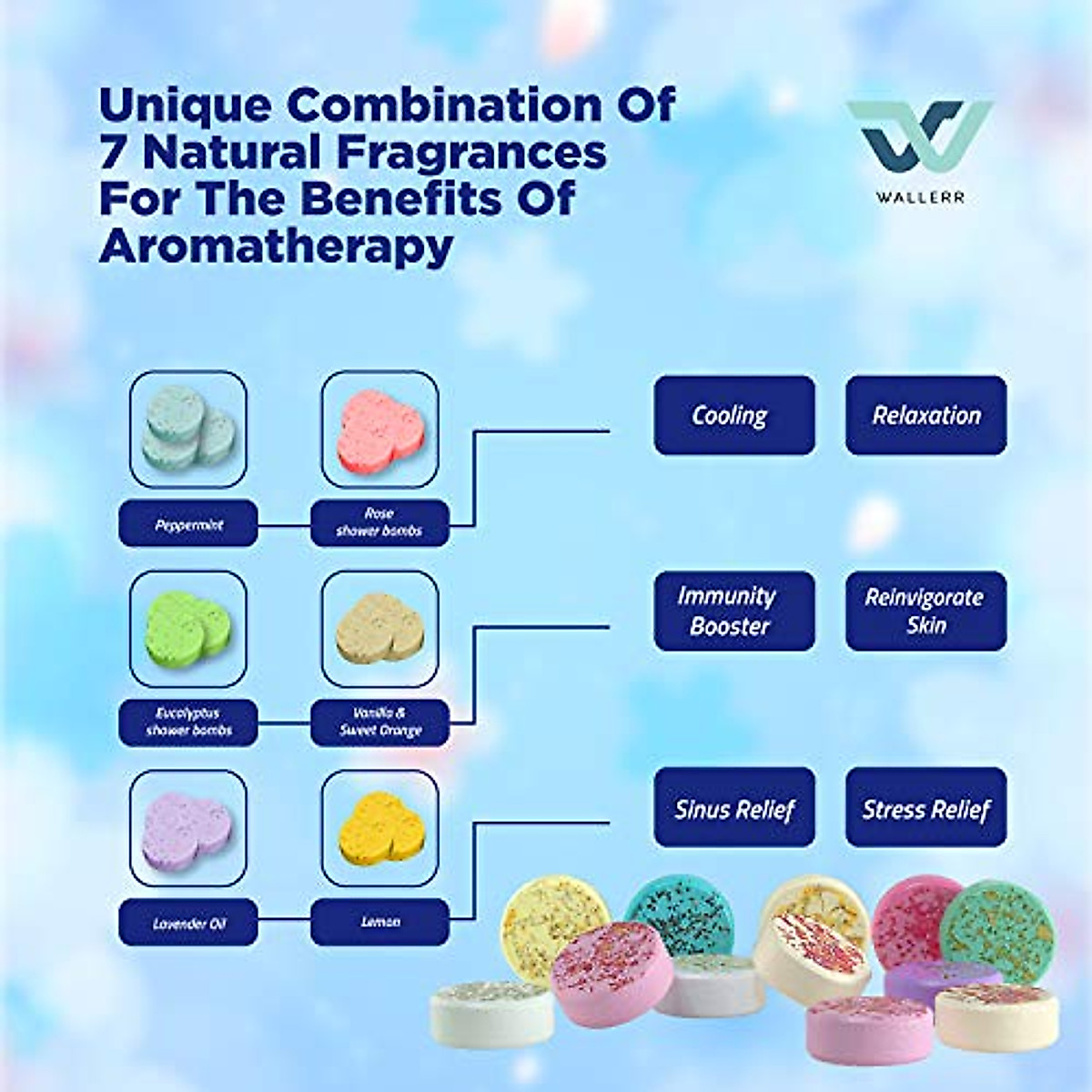 Unique Combination Of 7 Natural Fragrances For The Benefits Of Aromatherapy

WALLERR

Peppermint

Rose shower bombs

Cooling

Relaxation

Eucalyptus shower bombs

Vanilla & Sweet Orange

Immunity Booster

Reinvigorate Skin

Lavender Oil

Lemon

Sinus Relief

Stress Relief